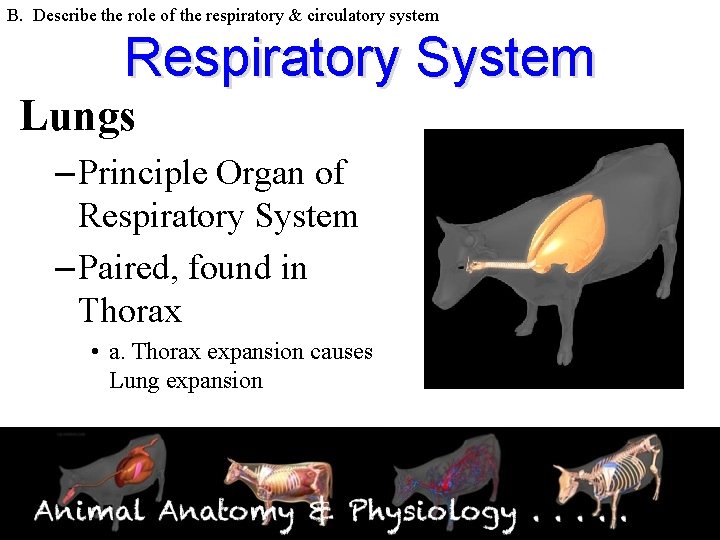 B. Describe the role of the respiratory & circulatory system

Respiratory System

Lungs

– Principle Organ of Respiratory System

– Paired, found in Thorax

• a. Thorax expansion causes Lung expansion

Animal Anatomy & Physiology . . . . .